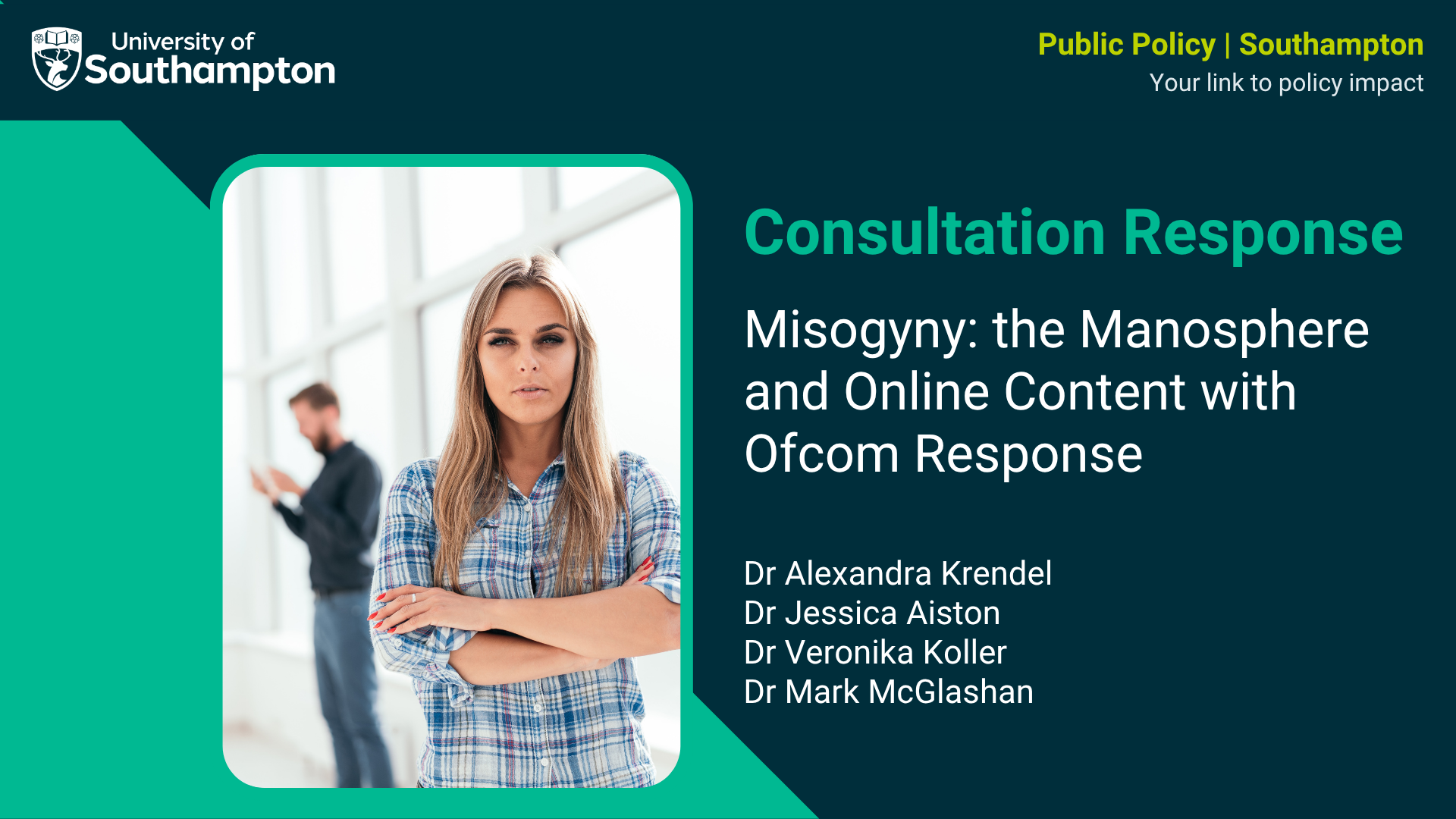 University of Southampton

Public Policy | Southampton
Your link to policy impact

Consultation Response

Misogyny: the Manosphere and Online Content with Ofcom Response

Dr Alexandra Krendel
Dr Jessica Aiston
Dr Veronika Koller
Dr Mark McGlashan